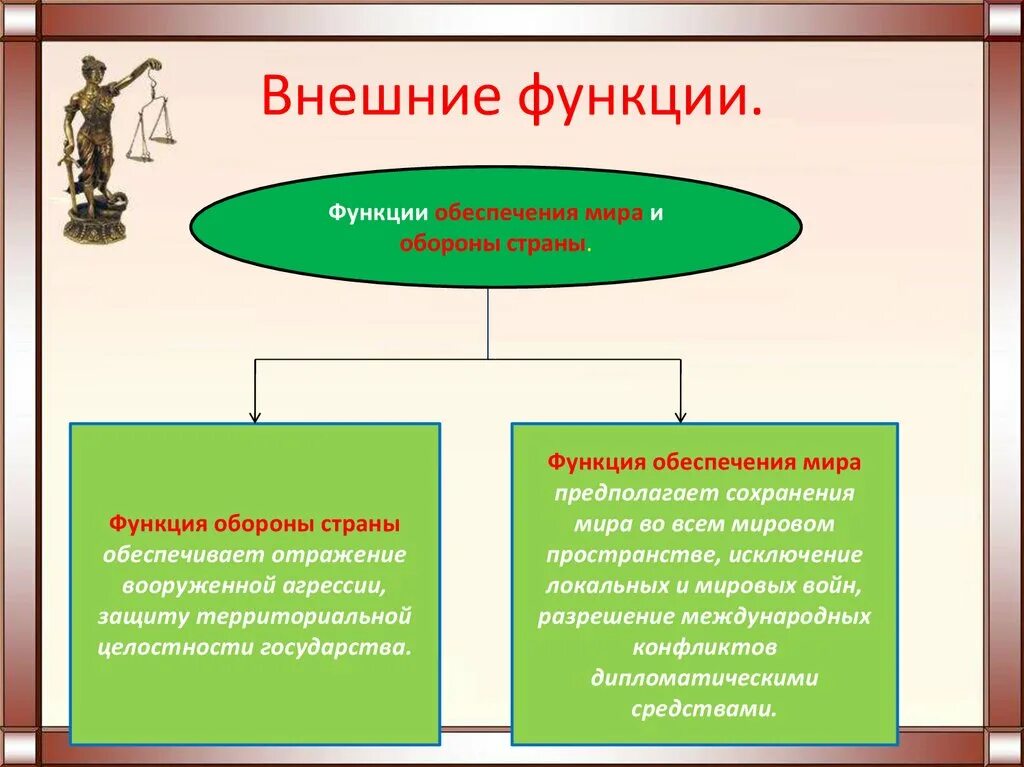 Внешние функции.

Функции обеспечения мира и обороны страны.

Функция обороны страны обеспечивает отражение вооруженной агрессии, защиту территориальной целостности государства.

Функция обеспечения мира предполагает сохранения мира во всем мировом пространстве, исключение локальных и мировых войн, разрешение международных конфликтов дипломатическими средствами.